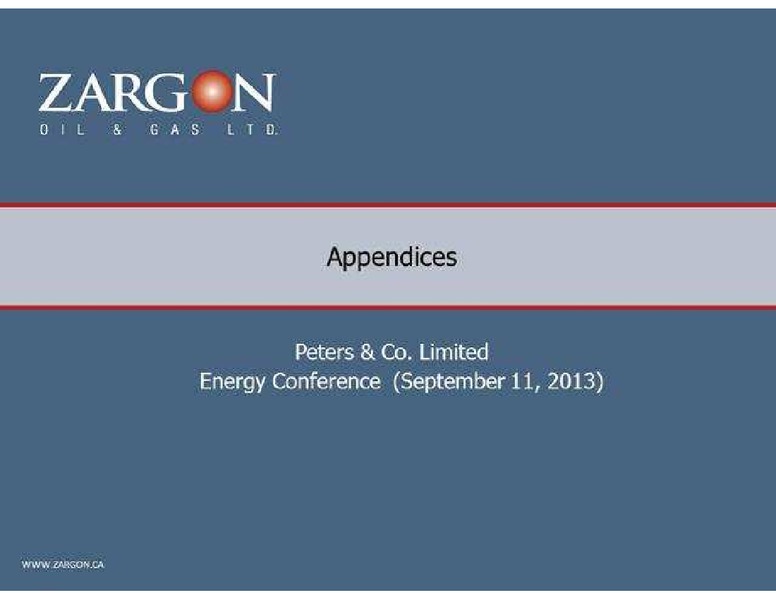 ZARGON
OIL & GAS LTD.

Appendices

Peters & Co. Limited
Energy Conference (September 11, 2013)

WWW.ZARGON.CA